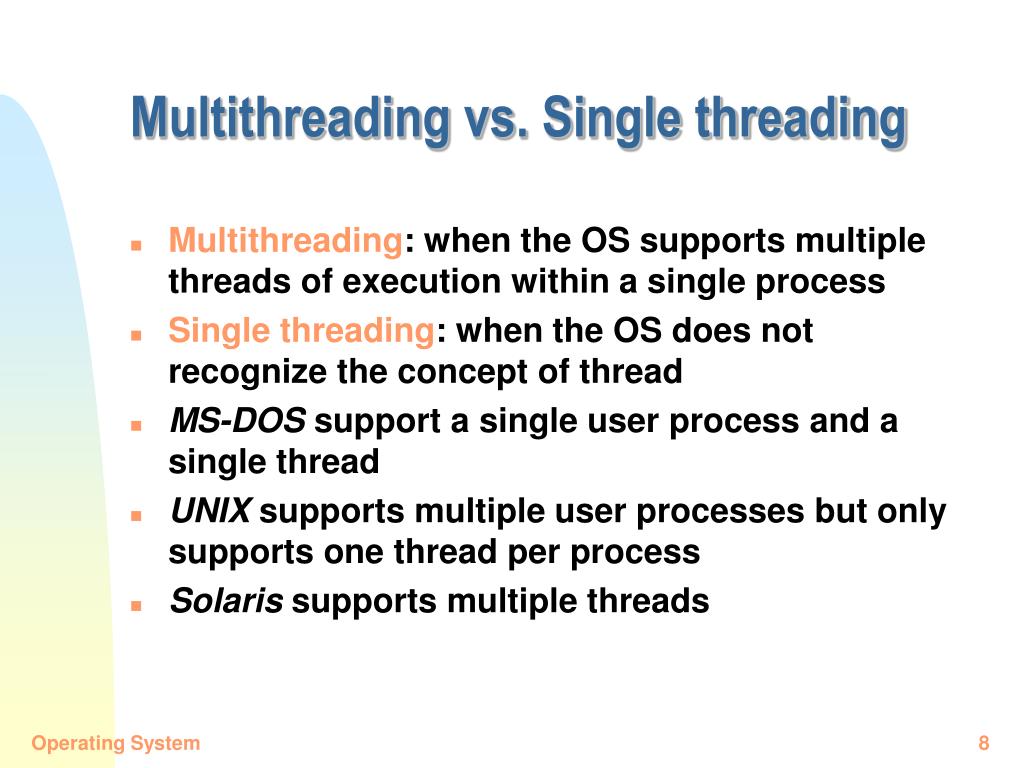 Multithreading vs. Single threading

- Multithreading: when the OS supports multiple threads of execution within a single process
- Single threading: when the OS does not recognize the concept of thread
- MS-DOS support a single user process and a single thread
- UNIX supports multiple user processes but only supports one thread per process
- Solaris supports multiple threads

Operating System

8